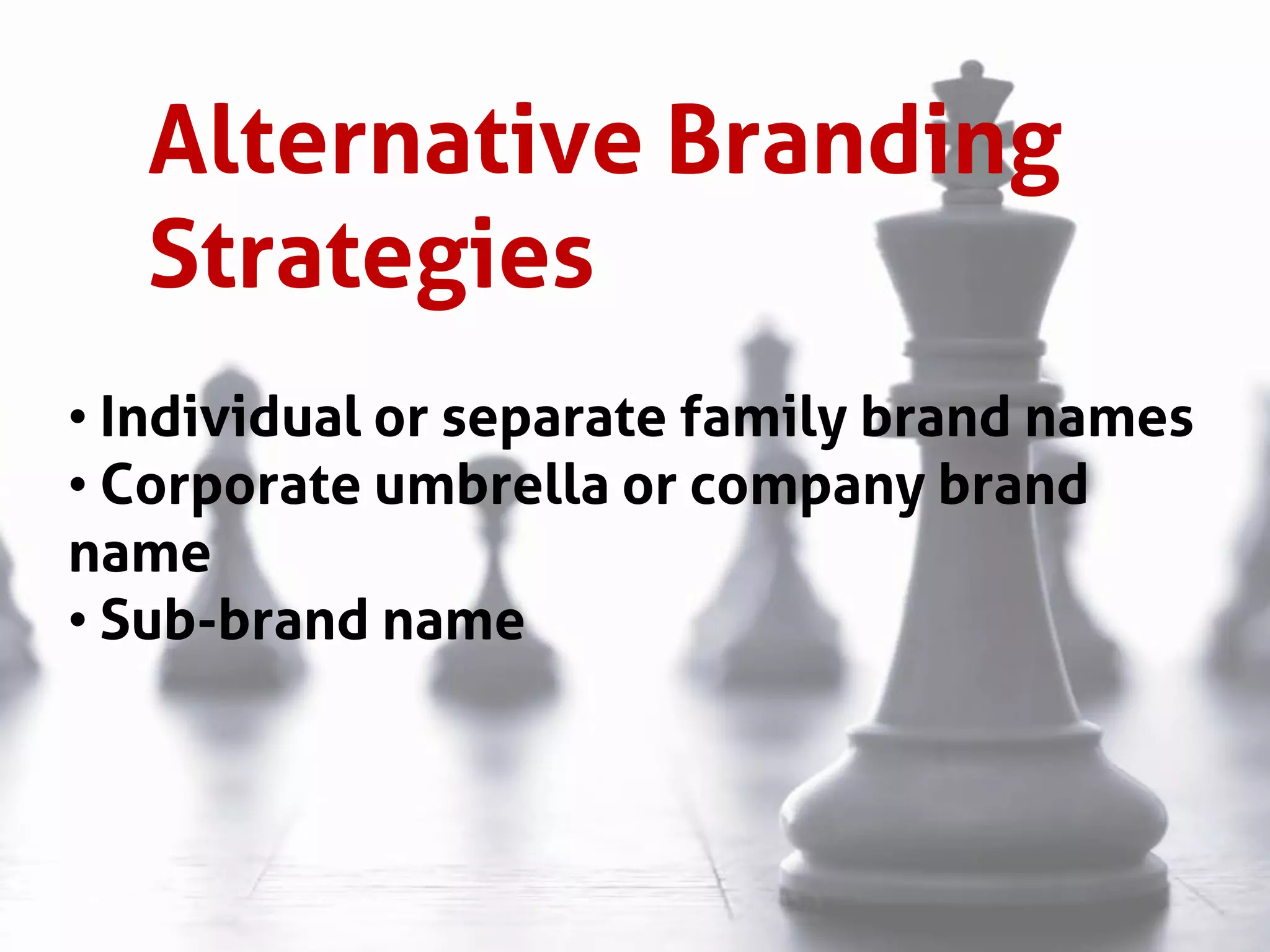 Alternative Branding Strategies

• Individual or separate family brand names
• Corporate umbrella or company brand name
• Sub-brand name